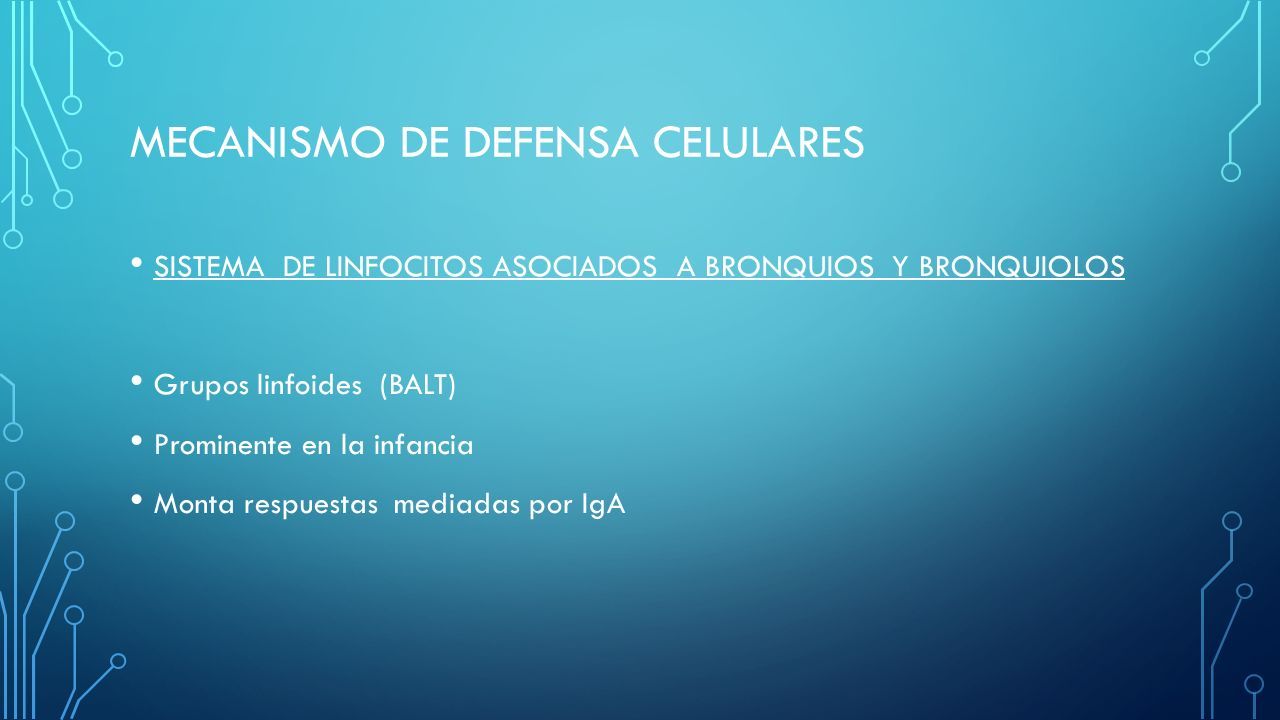 MECANISMO DE DEFENSA CELULARES

• SISTEMA DE LINFOCITOS ASOCIADOS A BRONQUIOS Y BRONQUIOLOS

• Grupos linfoides (BALT)

• Prominente en la infancia

• Monta respuestas mediadas por IgA